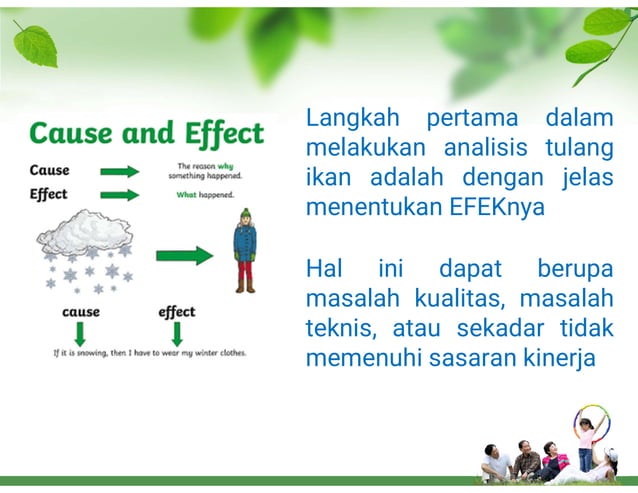 Cause and Effect

Cause The reason why something happened.

Effect What happened.

cause effect

If it is snowing, then I have to wear my winter clothes.

Langkah pertama dalam melakukan analisis tulang ikan adalah dengan jelas menentukan EFEKnya

Hal ini dapat berupa masalah kualitas, masalah teknis, atau sekadar tidak memenuhi sasaran kinerja